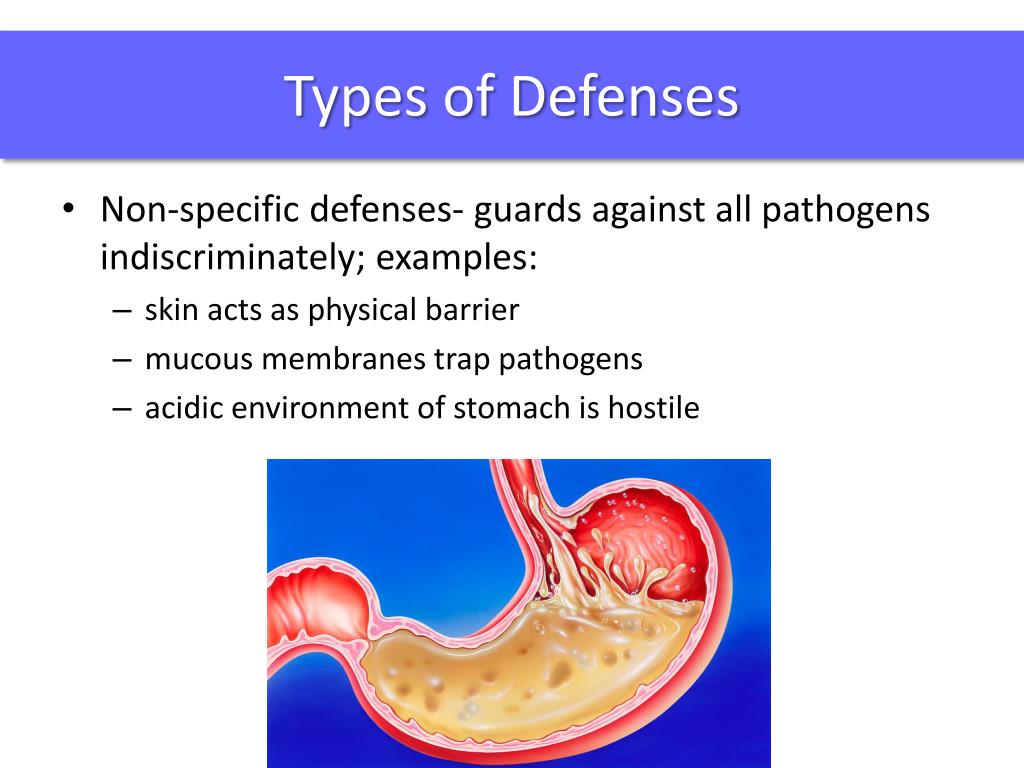 Types of Defenses

• Non-specific defenses- guards against all pathogens indiscriminately; examples:
– skin acts as physical barrier
– mucous membranes trap pathogens
– acidic environment of stomach is hostile